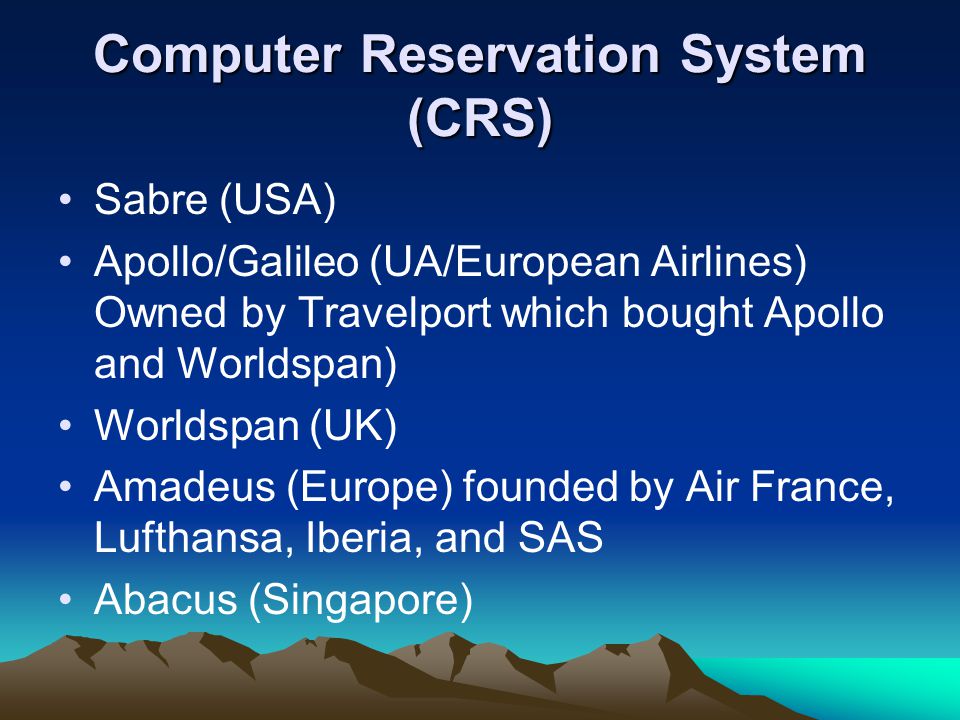 Computer Reservation System (CRS)

• Sabre (USA)
• Apollo/Galileo (UA/European Airlines) Owned by Travelport which bought Apollo and Worldspan)
• Worldspan (UK)
• Amadeus (Europe) founded by Air France, Lufthansa, Iberia, and SAS
• Abacus (Singapore)